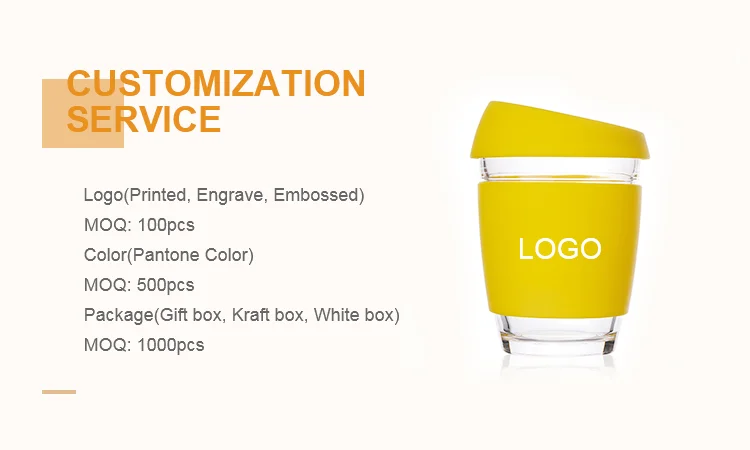 CUSTOMIZATION SERVICE

Logo(Printed, Engrave, Embossed)
MOQ: 100pcs
Color(Pantone Color)
MOQ: 500pcs
Package(Gift box, Kraft box, White box)
MOQ: 1000pcs

LOGO